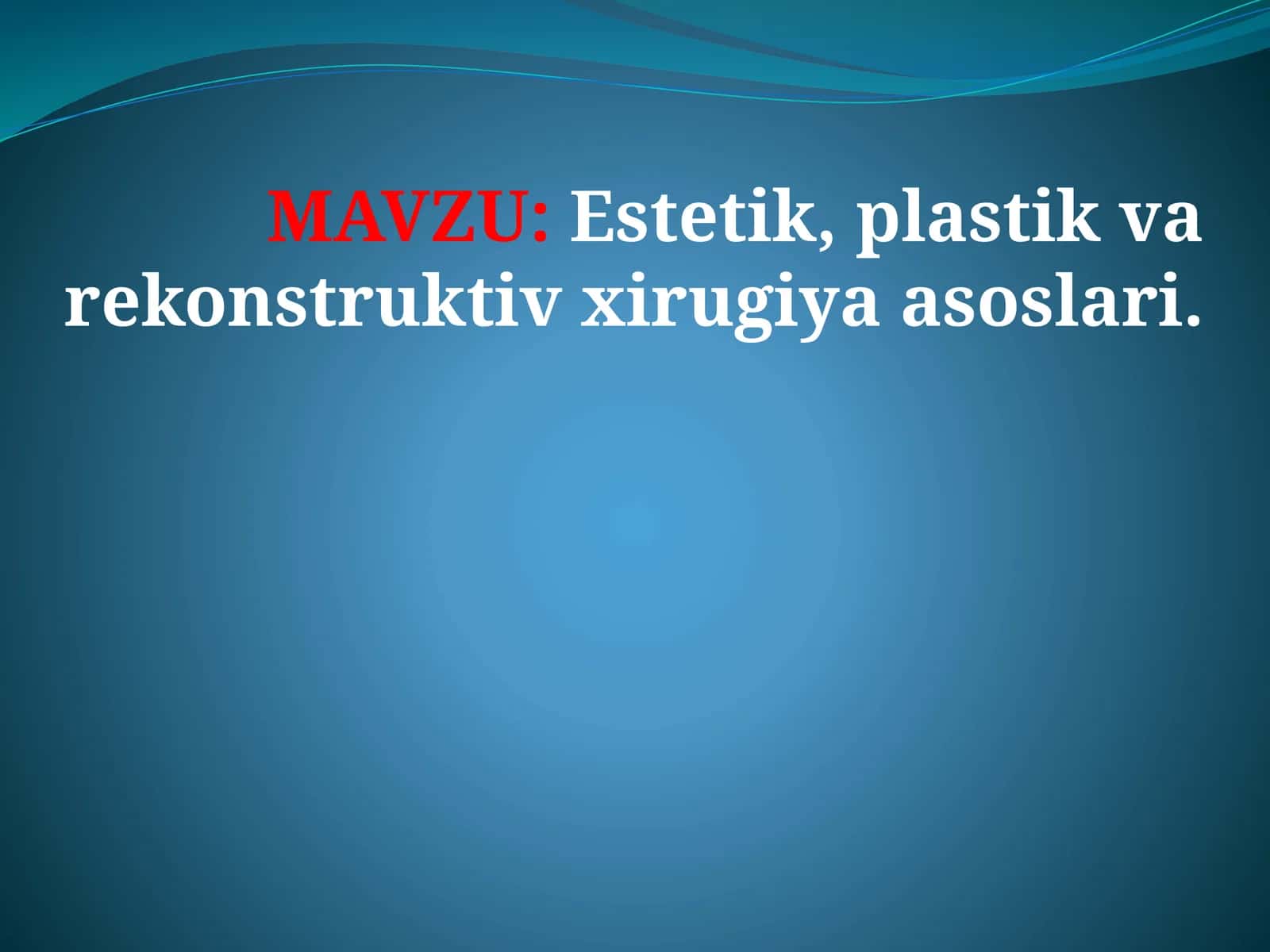 MAVZU: Estetik, plastik va rekonstruktiv xirugiya asoslari.